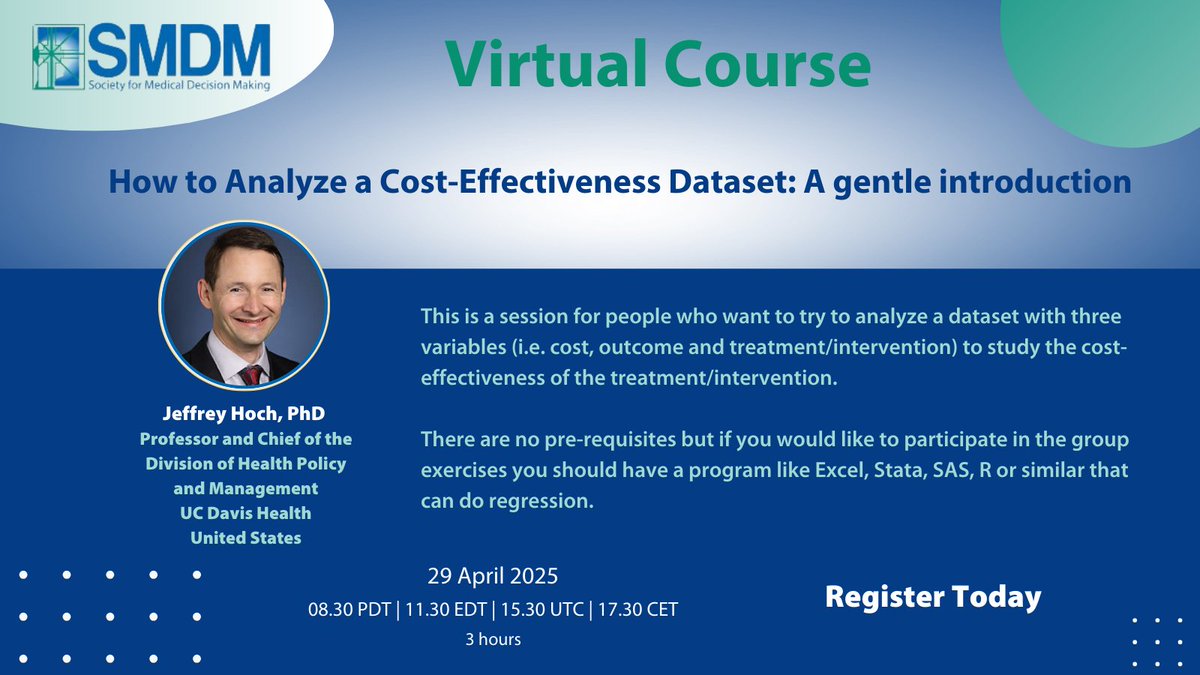 SMDM
Society for Medical Decision Making

Virtual Course

How to Analyze a Cost-Effectiveness Dataset: A gentle introduction

Jeffrey Hoch, PhD
Professor and Chief of the Division of Health Policy and Management
UC Davis Health
United States

This is a session for people who want to try to analyze a dataset with three variables (i.e. cost, outcome and treatment/intervention) to study the cost-effectiveness of the treatment/intervention.

There are no pre-requisites but if you would like to participate in the group exercises you should have a program like Excel, Stata, SAS, R or similar that can do regression.

29 April 2025
08.30 PDT | 11.30 EDT | 15.30 UTC | 17.30 CET
3 hours

Register Today